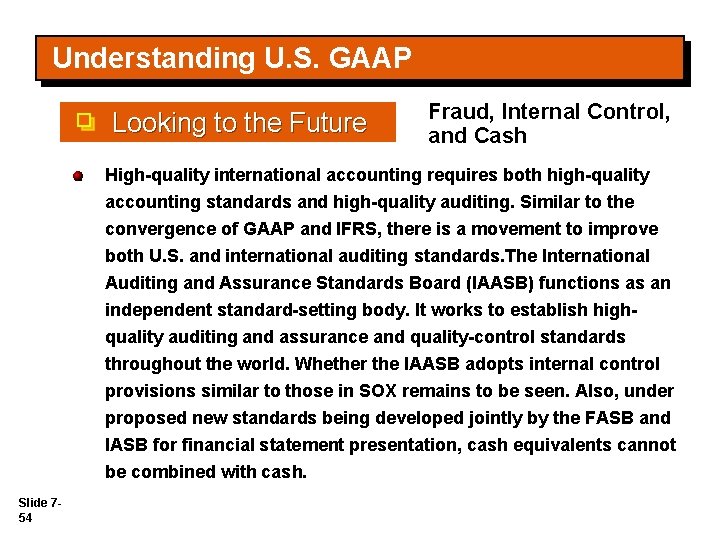 Understanding U.S. GAAP

Looking to the Future

Fraud, Internal Control, and Cash

High-quality international accounting requires both high-quality accounting standards and high-quality auditing. Similar to the convergence of GAAP and IFRS, there is a movement to improve both U.S. and international auditing standards.The International Auditing and Assurance Standards Board (IAASB) functions as an independent standard-setting body. It works to establish high-quality auditing and assurance and quality-control standards throughout the world. Whether the IAASB adopts internal control provisions similar to those in SOX remains to be seen. Also, under proposed new standards being developed jointly by the FASB and IASB for financial statement presentation, cash equivalents cannot be combined with cash.

Slide 7-54